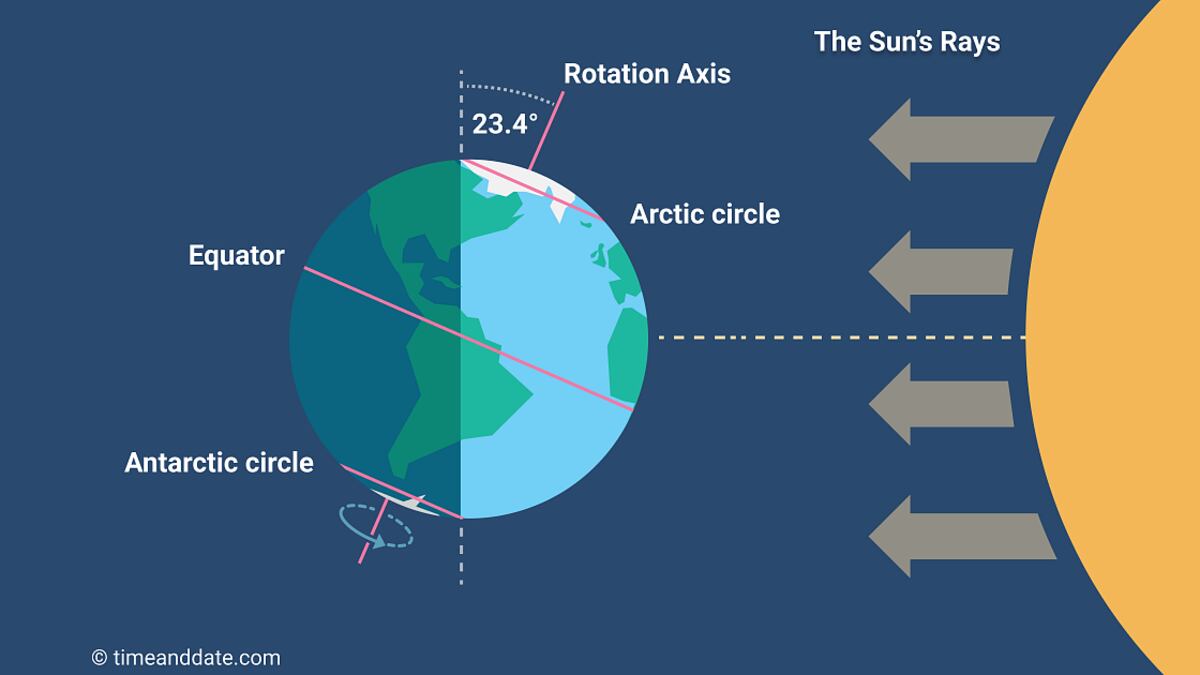 The Sun's Rays

Rotation Axis

23.4°

Arctic circle

Equator

Antarctic circle

© timeanddate.com